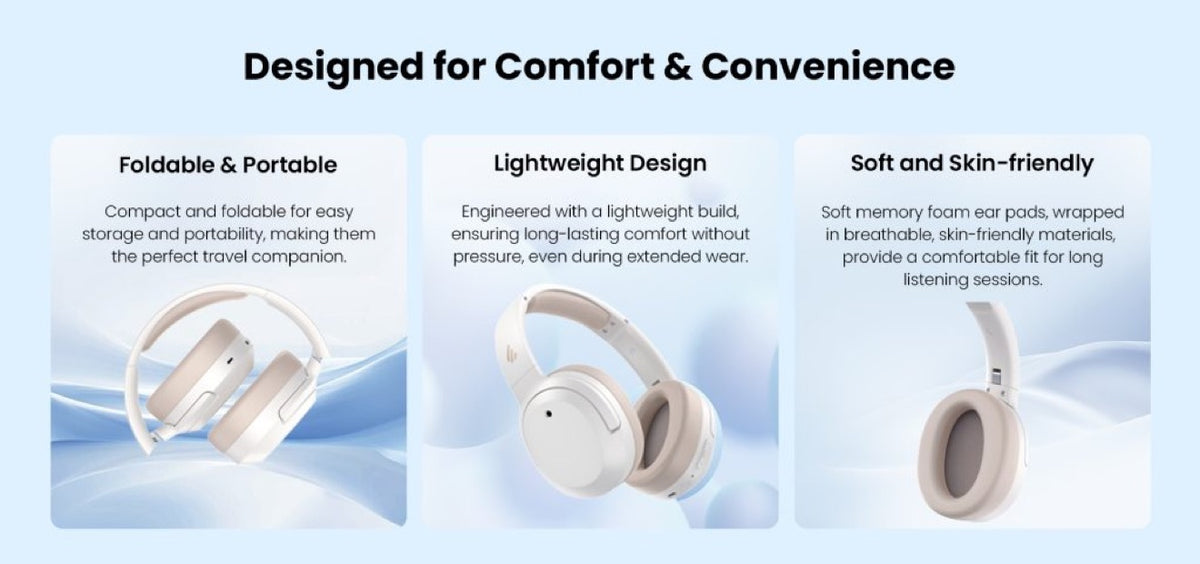 Designed for Comfort & Convenience

Foldable & Portable

Compact and foldable for easy storage and portability, making them the perfect travel companion.

Lightweight Design

Engineered with a lightweight build, ensuring long-lasting comfort without pressure, even during extended wear.

Soft and Skin-friendly

Soft memory foam ear pads, wrapped in breathable, skin-friendly materials, provide a comfortable fit for long listening sessions.